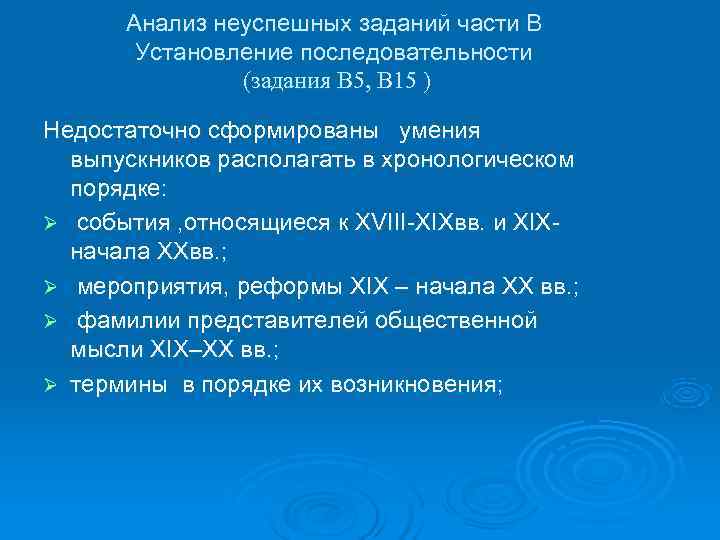 Анализ неуспешных заданий части В
Установление последовательности
(задания В5, В15 )

Недостаточно сформированы умения выпускников располагать в хронологическом порядке:

➢ события ,относящиеся к XVIII-XIXвв. и XIX-начала XXвв.;

➢ мероприятия, реформы XIX – начала XX вв.;

➢ фамилии представителей общественной мысли XIX–XX вв.;

➢ термины в порядке их возникновения;